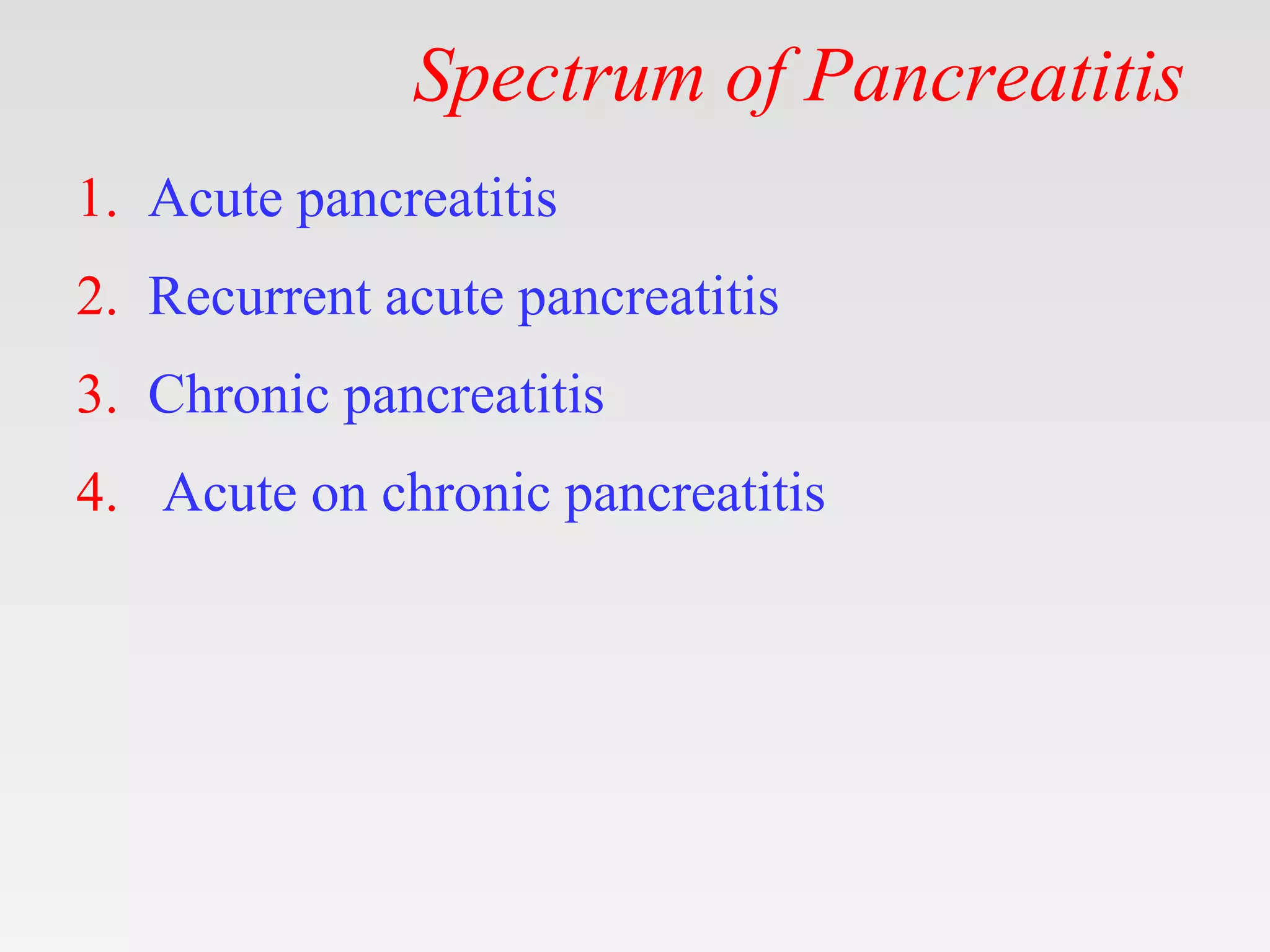 Spectrum of Pancreatitis

1. Acute pancreatitis
2. Recurrent acute pancreatitis
3. Chronic pancreatitis
4. Acute on chronic pancreatitis